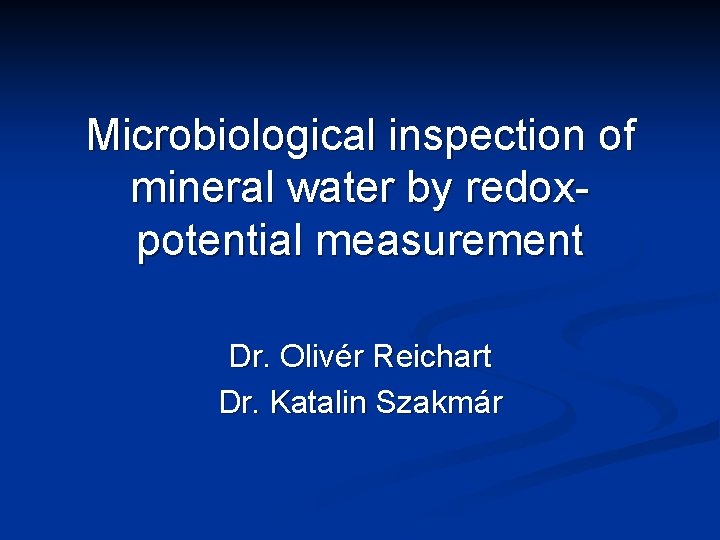 Microbiological inspection of mineral water by redox-potential measurement

Dr. Olivér Reichart
Dr. Katalin Szakmár